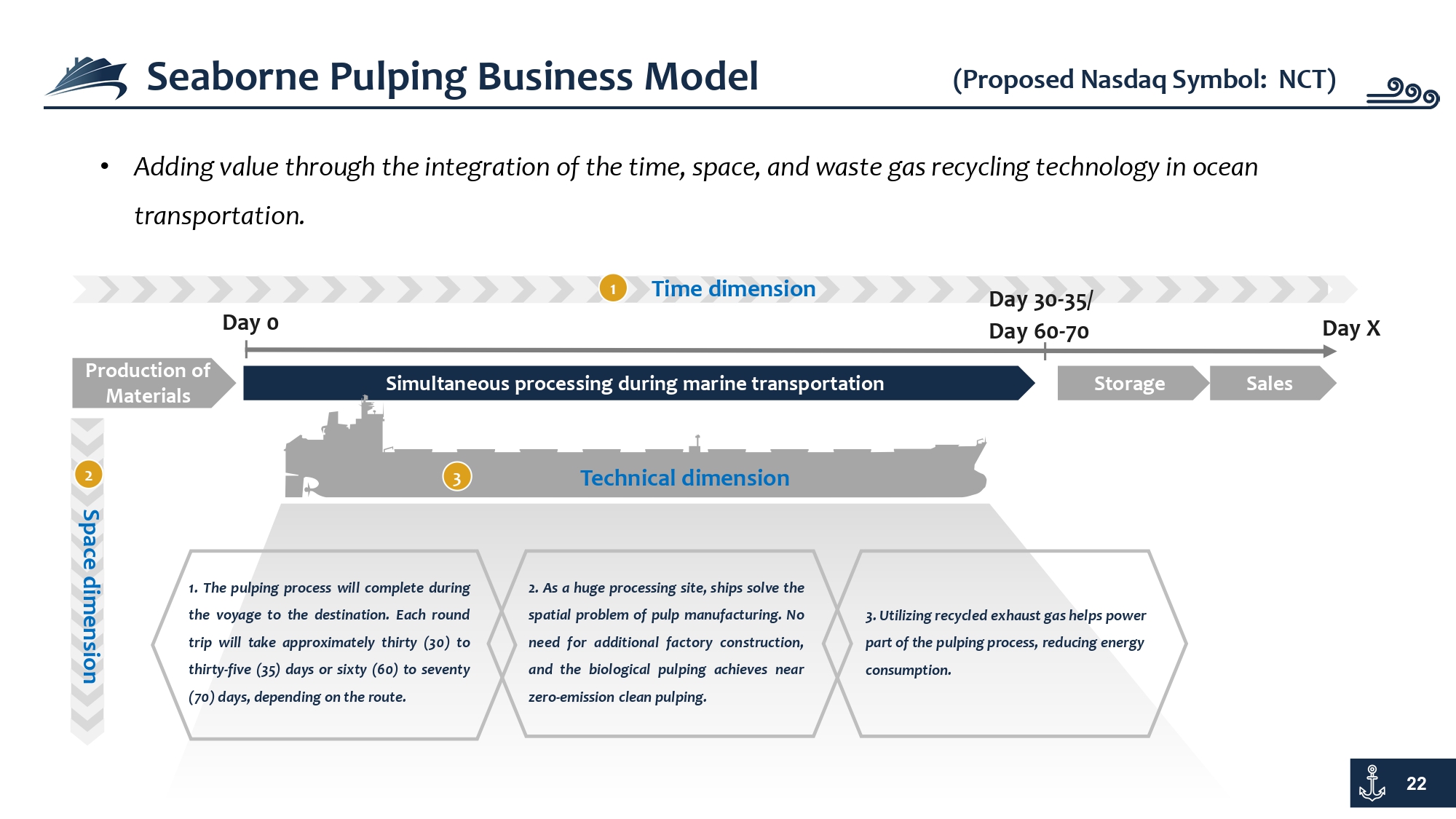 Seaborne Pulping Business Model

(Proposed Nasdaq Symbol: NCT)

• Adding value through the integration of the time, space, and waste gas recycling technology in ocean transportation.

1 Time dimension

Day 0

Day 30-35/ Day 60-70

Day X

Production of Materials

Simultaneous processing during marine transportation

Storage

Sales

2 Space dimension

3 Technical dimension

1. The pulping process will complete during the voyage to the destination. Each round trip will take approximately thirty (30) to thirty-five (35) days or sixty (60) to seventy (70) days, depending on the route.

2. As a huge processing site, ships solve the spatial problem of pulp manufacturing. No need for additional factory construction, and the biological pulping achieves near zero-emission clean pulping.

3. Utilizing recycled exhaust gas helps power part of the pulping process, reducing energy consumption.

22